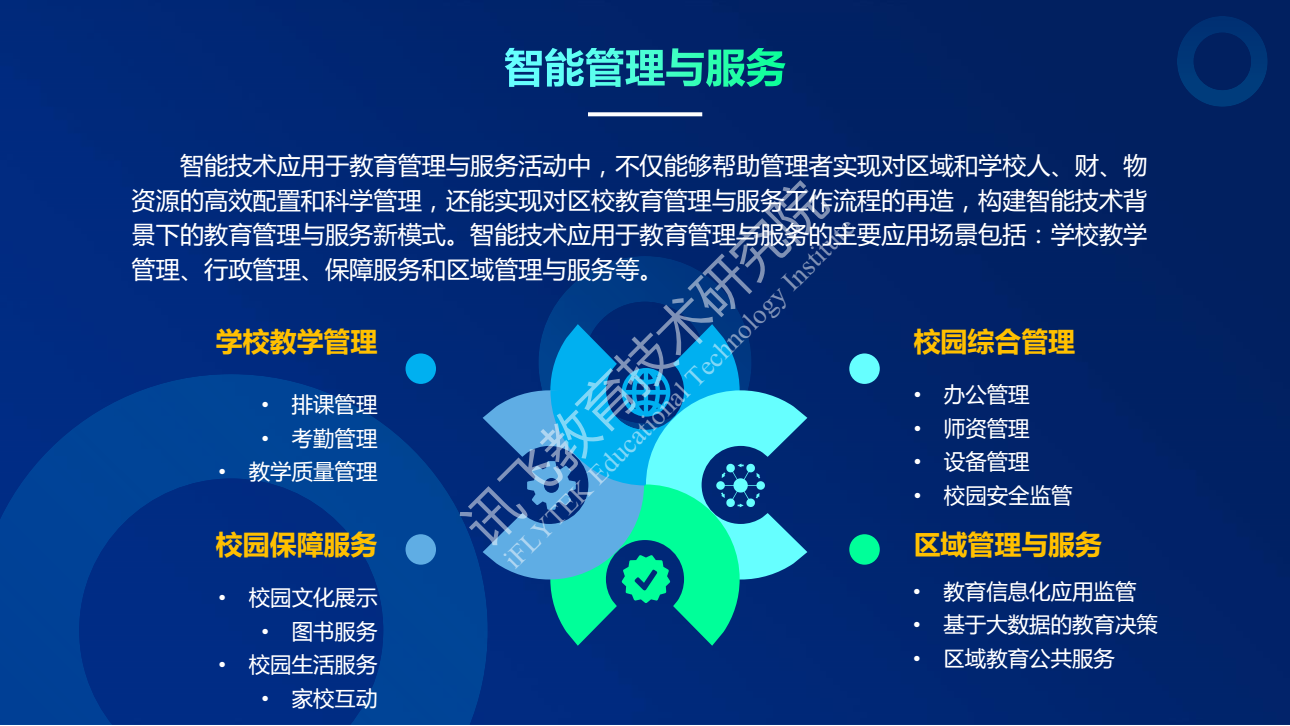 智能管理与服务

智能技术应用于教育管理与服务活动中，不仅能够帮助管理者实现对区域和学校人、财、物资源的高效配置和科学管理，还能实现对区校教育管理与服务工作流程的再造，构建智能技术背景下的教育管理与服务新模式。智能技术应用于教育管理与服务的主要应用场景包括：学校教学管理、行政管理、保障服务和区域管理与服务等。

学校教学管理
• 排课管理
• 考勤管理
• 教学质量管理

校园保障服务
• 校园文化展示
• 图书服务
• 校园生活服务
• 家校互动

校园综合管理
• 办公管理
• 师资管理
• 设备管理
• 校园安全监管

区域管理与服务
• 教育信息化应用监管
• 基于大数据的教育决策
• 区域教育公共服务

讯飞教育技术研究院
iFLYTEK Educational Technology Institute